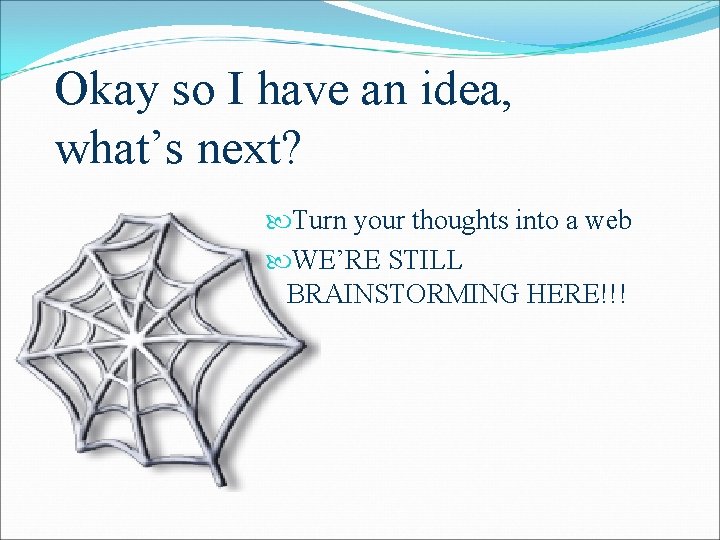 Okay so I have an idea, what’s next?

Turn your thoughts into a web

WE’RE STILL BRAINSTORMING HERE!!!